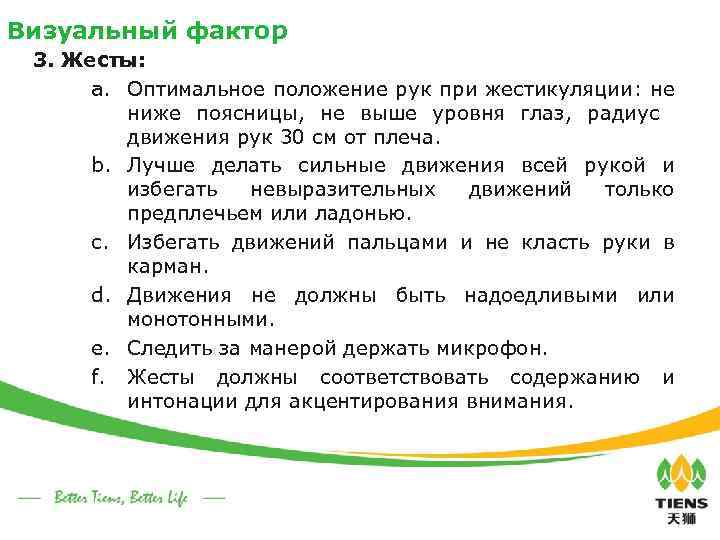 Визуальный фактор

3. Жесты:

a. Оптимальное положение рук при жестикуляции: не ниже поясницы, не выше уровня глаз, радиус движения рук 30 см от плеча.

b. Лучше делать сильные движения всей рукой и избегать невыразительных движений только предплечьем или ладонью.

c. Избегать движений пальцами и не класть руки в карман.

d. Движения не должны быть надоедливыми или монотонными.

e. Следить за манерой держать микрофон.

f. Жесты должны соответствовать содержанию и интонации для акцентирования внимания.

— Better Tiens, Better Life —

TIENS
天狮